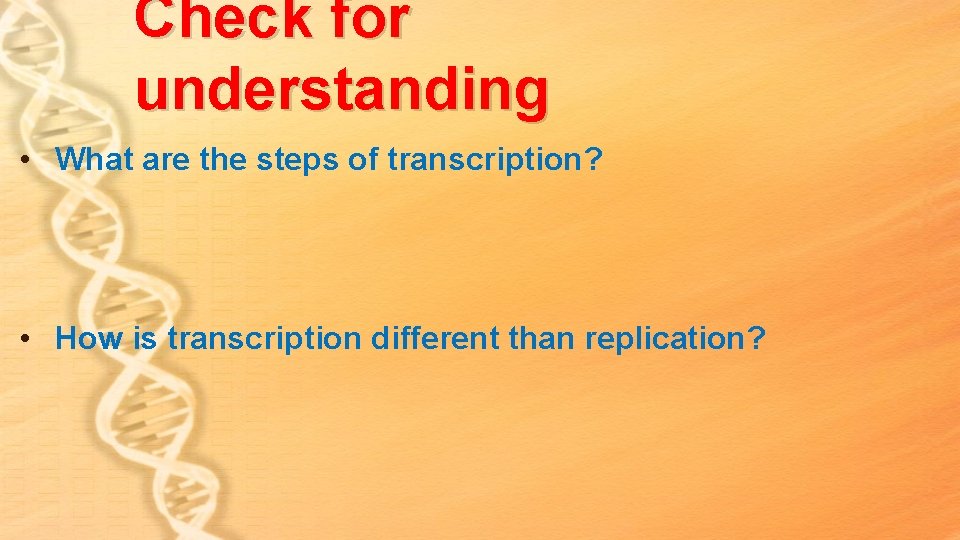 Check for understanding

• What are the steps of transcription?

• How is transcription different than replication?